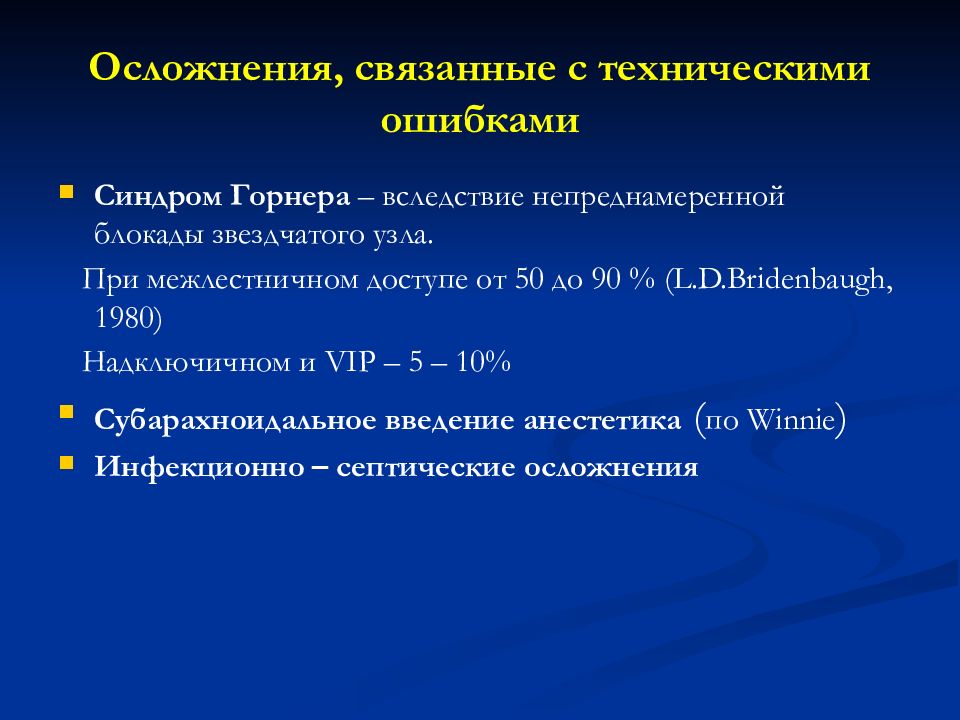 Осложнения, связанные с техническими ошибками

Синдром Горнера – вследствие непреднамеренной блокады звездчатого узла.

При межлестничном доступе от 50 до 90 % (L.D.Bridenbaugh, 1980)

Надключичном и VIP – 5 – 10%

Субарахноидальное введение анестетика (по Winnie)

Инфекционно – септические осложнения